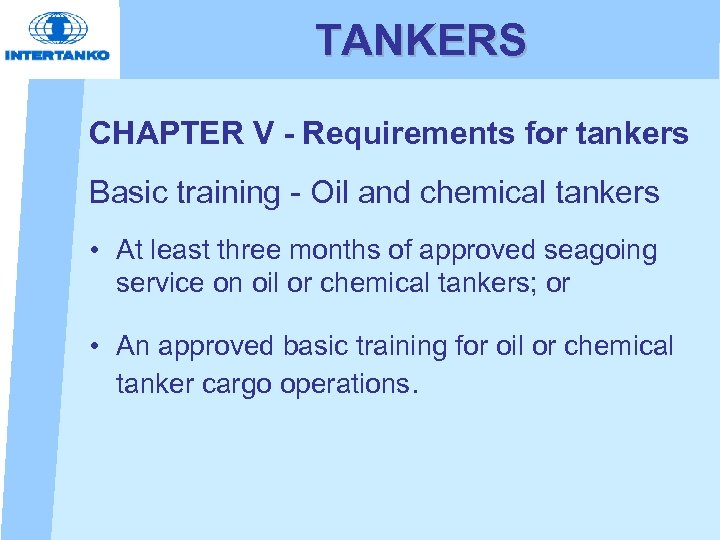 INTERTANKO

TANKERS

CHAPTER V - Requirements for tankers

Basic training - Oil and chemical tankers

• At least three months of approved seagoing service on oil or chemical tankers; or

• An approved basic training for oil or chemical tanker cargo operations.